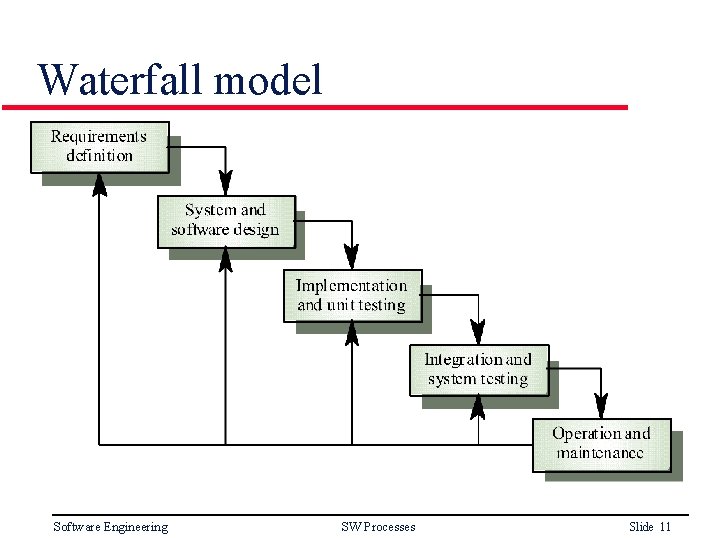 Waterfall model

Requirements definition

System and software design

Implementation and unit testing

Integration and system testing

Operation and maintenance

Software Engineering

SW Processes

Slide 11